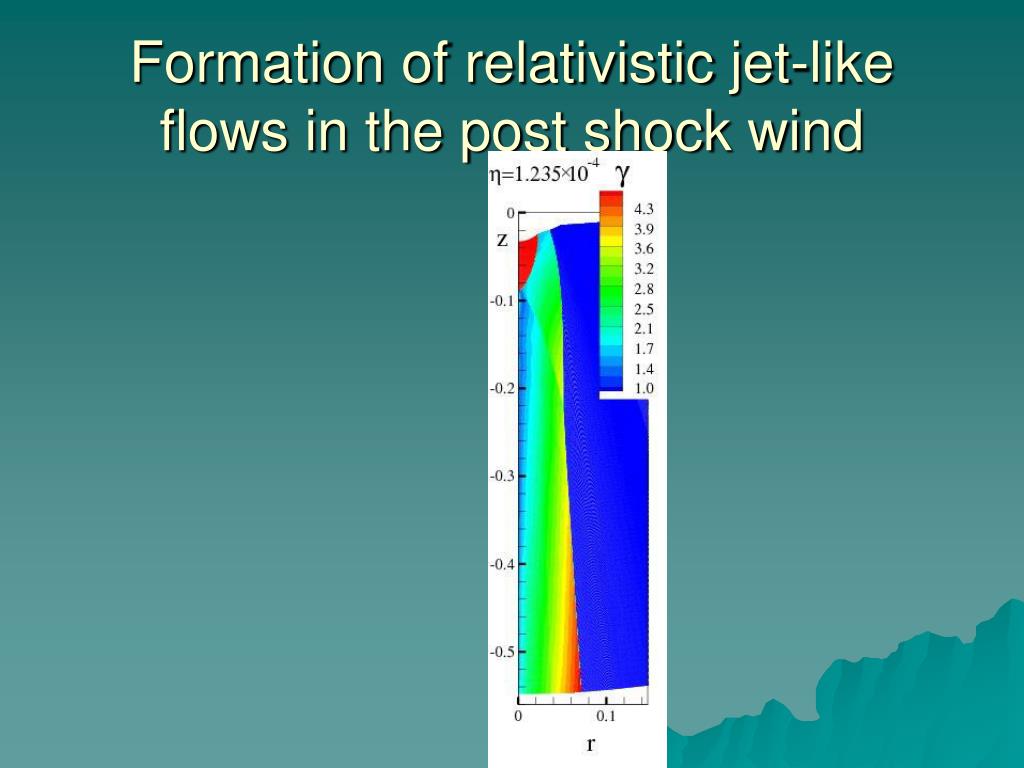 Formation of relativistic jet-like flows in the post shock wind

$\eta=1.235\times10^{-4}$ $\gamma$

4.3
3.9
3.6
3.2
2.8
2.5
2.1
1.7
1.4
1.0

z

0
-0.1
-0.2
-0.3
-0.4
-0.5

0
0.1

r